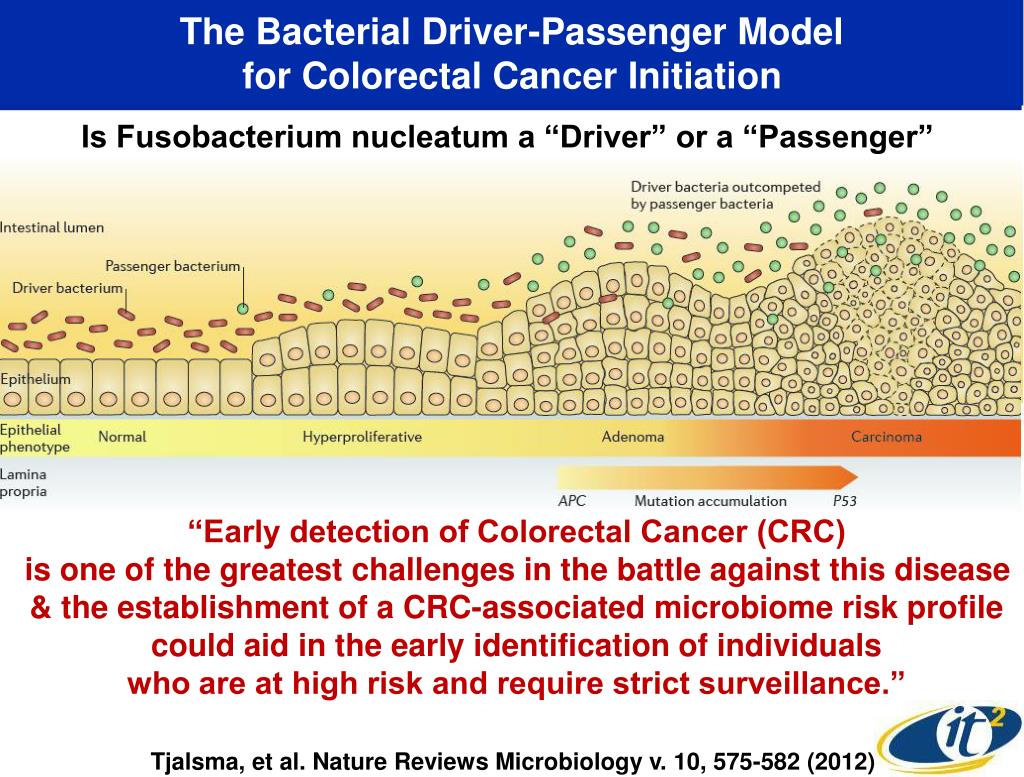 The Bacterial Driver-Passenger Model for Colorectal Cancer Initiation

Is Fusobacterium nucleatum a “Driver” or a “Passenger”

Driver bacteria outcompeted by passenger bacteria

Intestinal lumen

Passenger bacterium

Driver bacterium

Epithelium

Epithelial phenotype

Normal

Hyperproliferative

Adenoma

Carcinoma

Lamina propria

APC

Mutation accumulation

P53

“Early detection of Colorectal Cancer (CRC) is one of the greatest challenges in the battle against this disease & the establishment of a CRC-associated microbiome risk profile could aid in the early identification of individuals who are at high risk and require strict surveillance.”

Tjalsma, et al. Nature Reviews Microbiology v. 10, 575-582 (2012)

it²